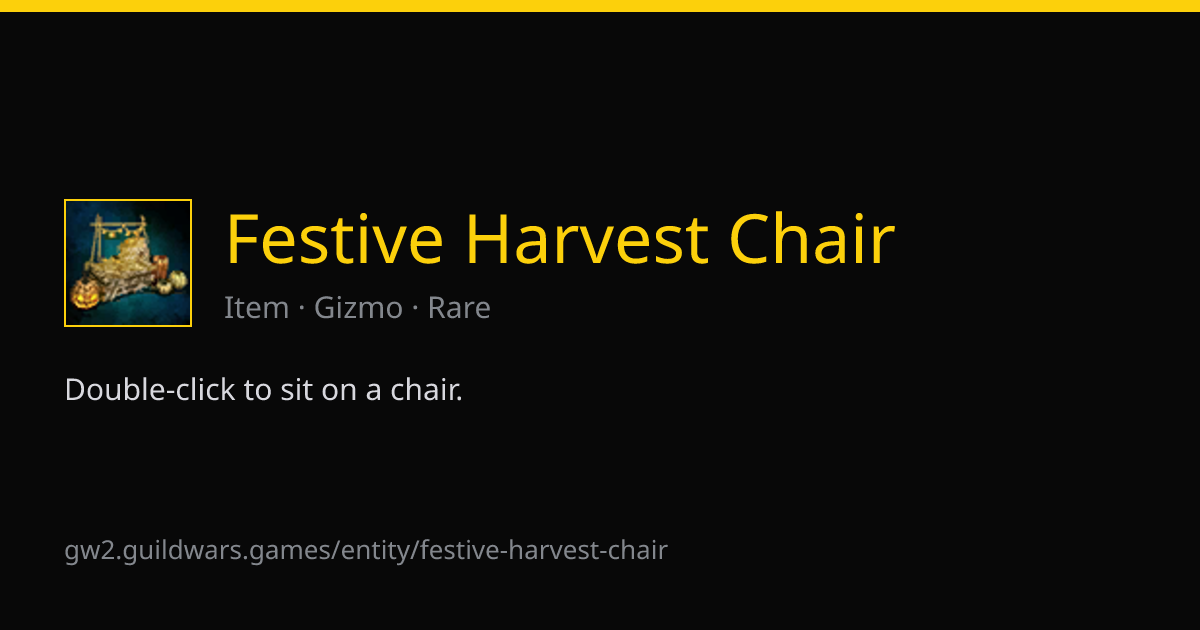 Festive Harvest Chair

Item · Gizmo · Rare

Double-click to sit on a chair.

gw2.guildwars.games/entity/festive-harvest-chair